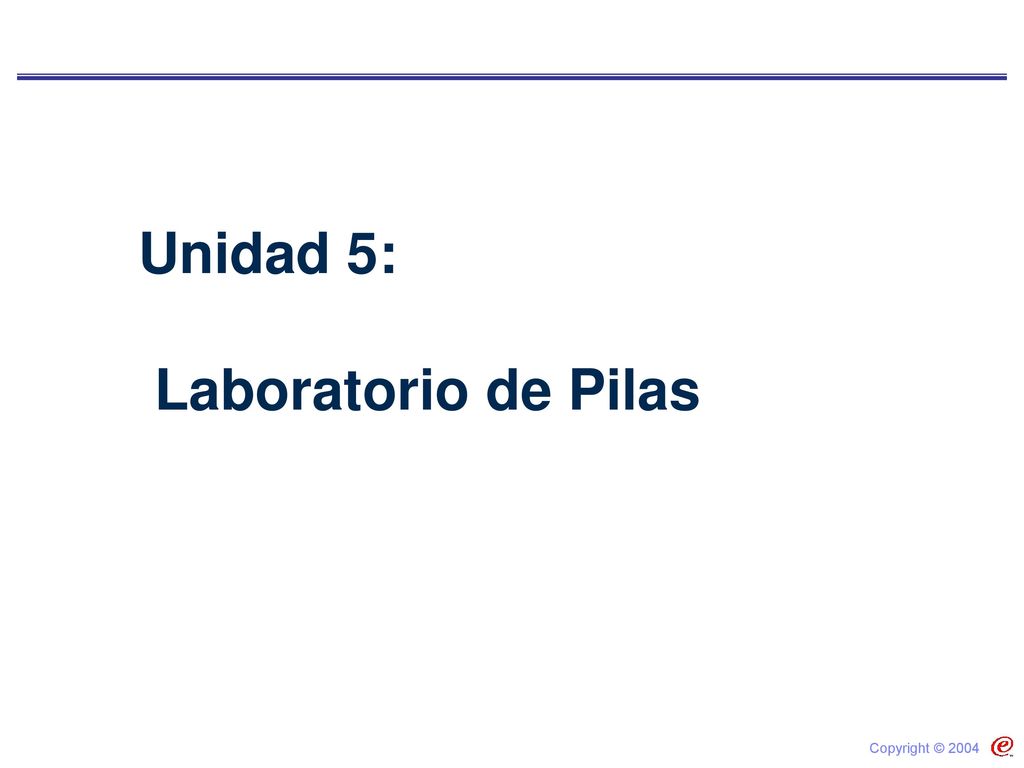 Unidad 5:

Laboratorio de Pilas

Copyright © 2004